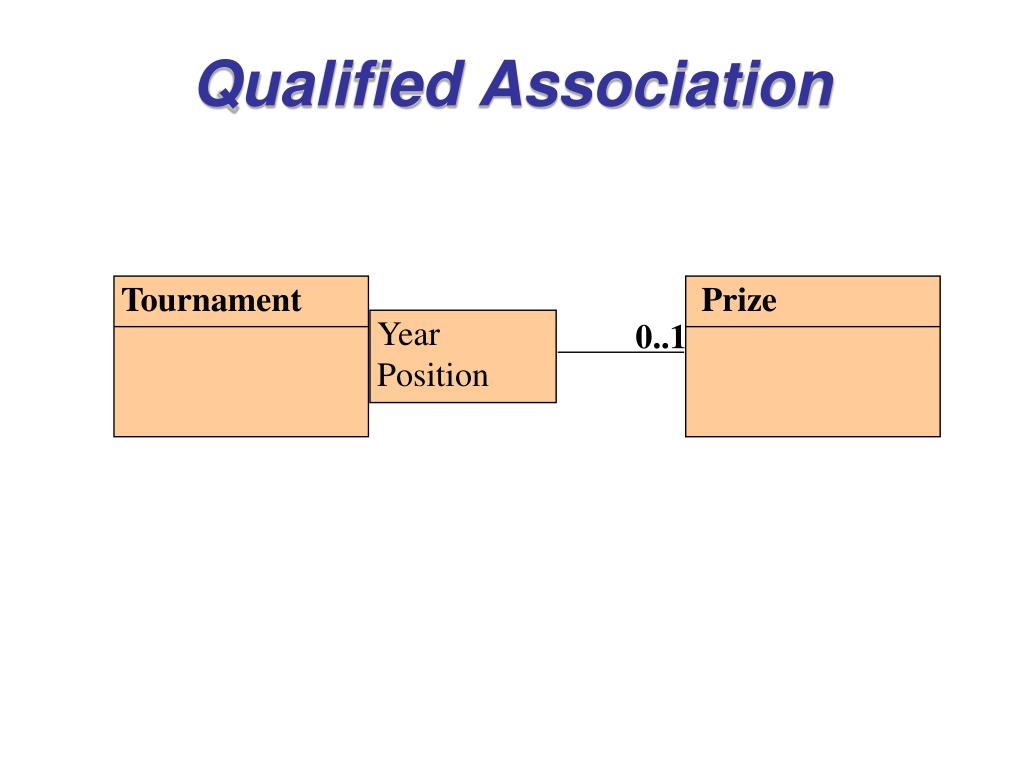 Qualified Association

Tournament

Year
Position

0..1

Prize